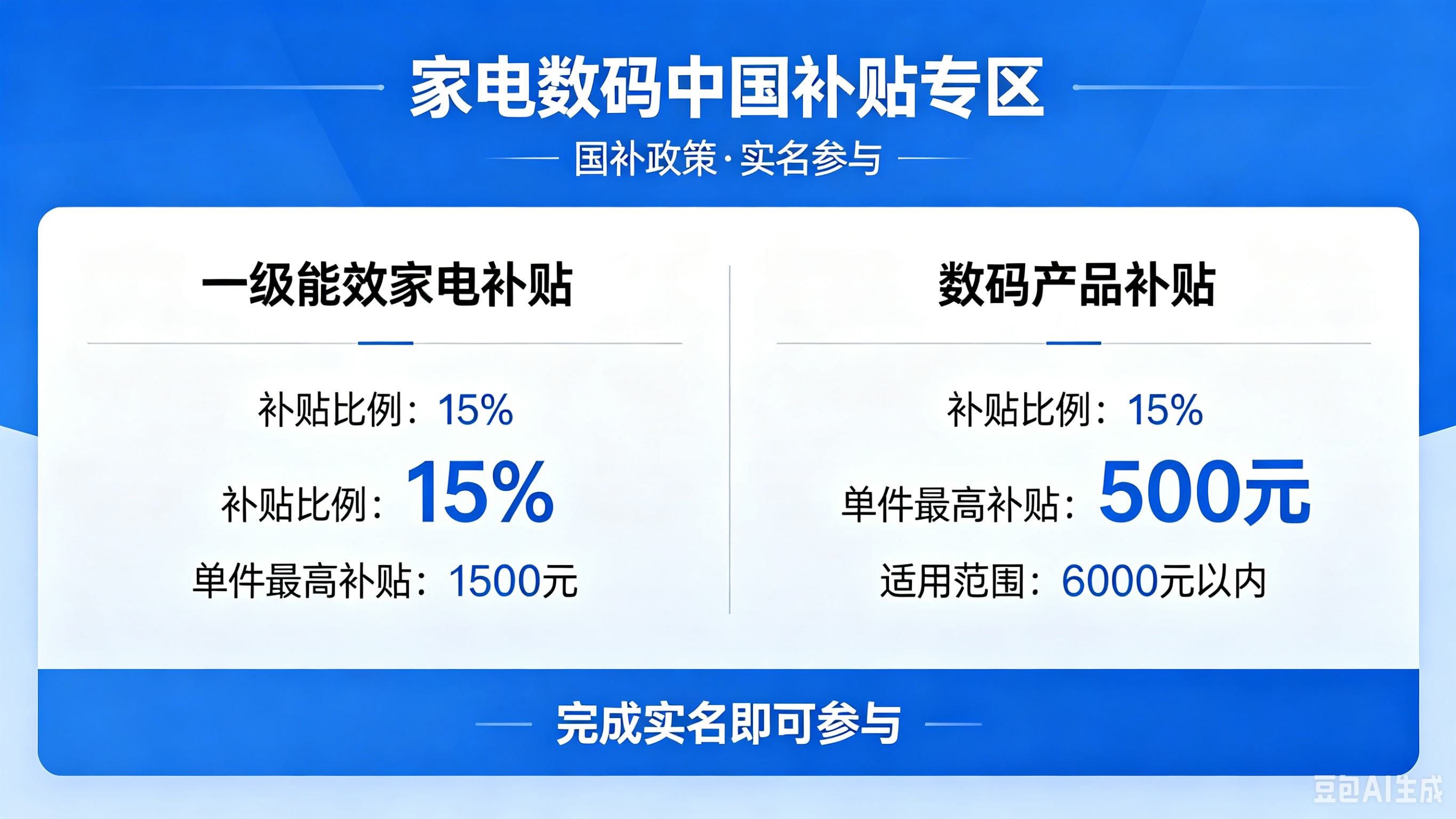 家电数码中国补贴专区

国补政策·实名参与

一级能效家电补贴

补贴比例：15%

补贴比例：15%

单件最高补贴：1500元

数码产品补贴

补贴比例：15%

单件最高补贴：500元

适用范围：6000元以内

完成实名即可参与

豆包AI生成